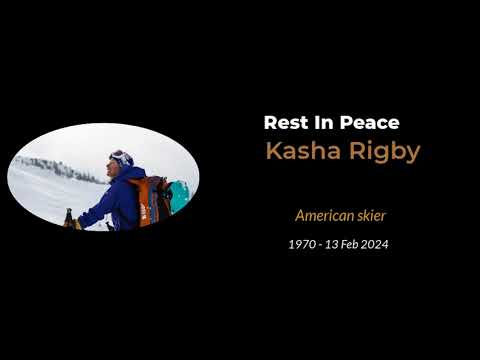 Rest In Peace
Kasha Rigby

American skier

1970 - 13 Feb 2024